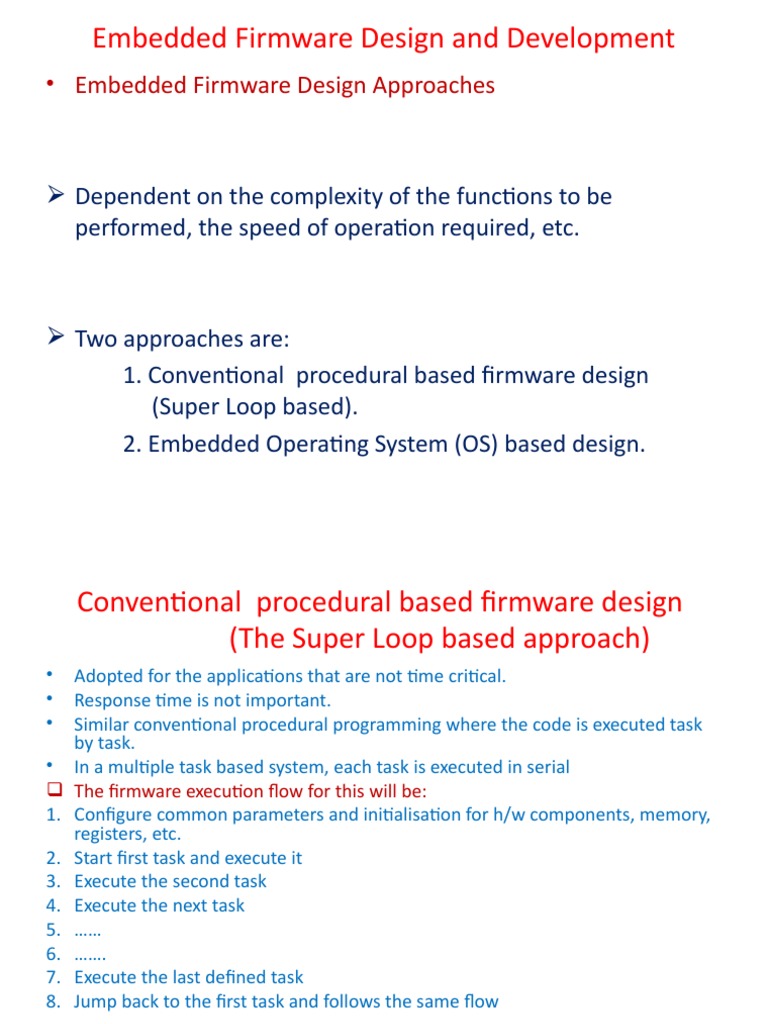 Embedded Firmware Design and Development

• Embedded Firmware Design Approaches

➢ Dependent on the complexity of the functions to be performed, the speed of operation required, etc.

➢ Two approaches are:
1. Conventional procedural based firmware design (Super Loop based).
2. Embedded Operating System (OS) based design.

Conventional procedural based firmware design (The Super Loop based approach)

• Adopted for the applications that are not time critical.
• Response time is not important.
• Similar conventional procedural programming where the code is executed task by task.
• In a multiple task based system, each task is executed in serial
❑ The firmware execution flow for this will be:
1. Configure common parameters and initialisation for h/w components, memory, registers, etc.
2. Start first task and execute it
3. Execute the second task
4. Execute the next task
5. ……
6. …….
7. Execute the last defined task
8. Jump back to the first task and follows the same flow